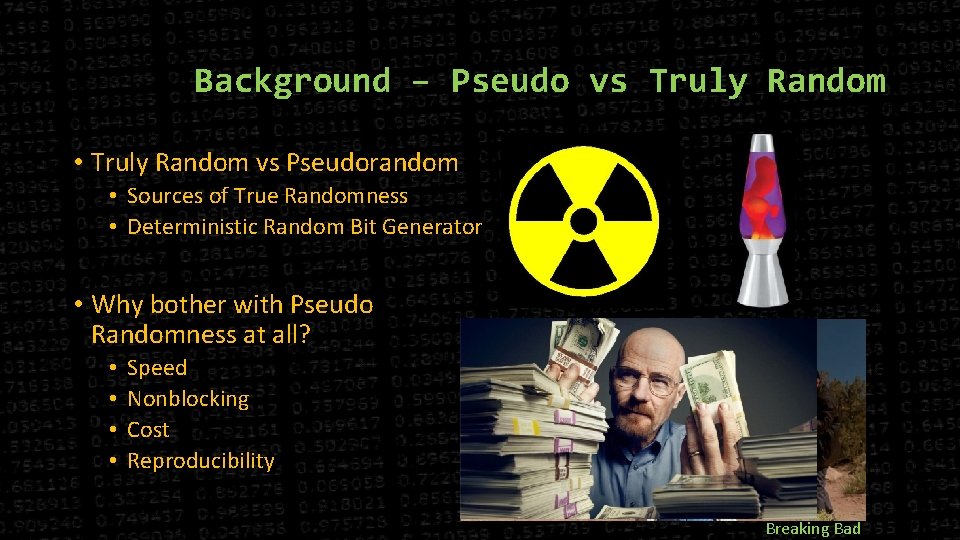 Background – Pseudo vs Truly Random

• Truly Random vs Pseudorandom
  • Sources of True Randomness
  • Deterministic Random Bit Generator

• Why bother with Pseudo Randomness at all?
  • Speed
  • Nonblocking
  • Cost
  • Reproducibility

Breaking Bad